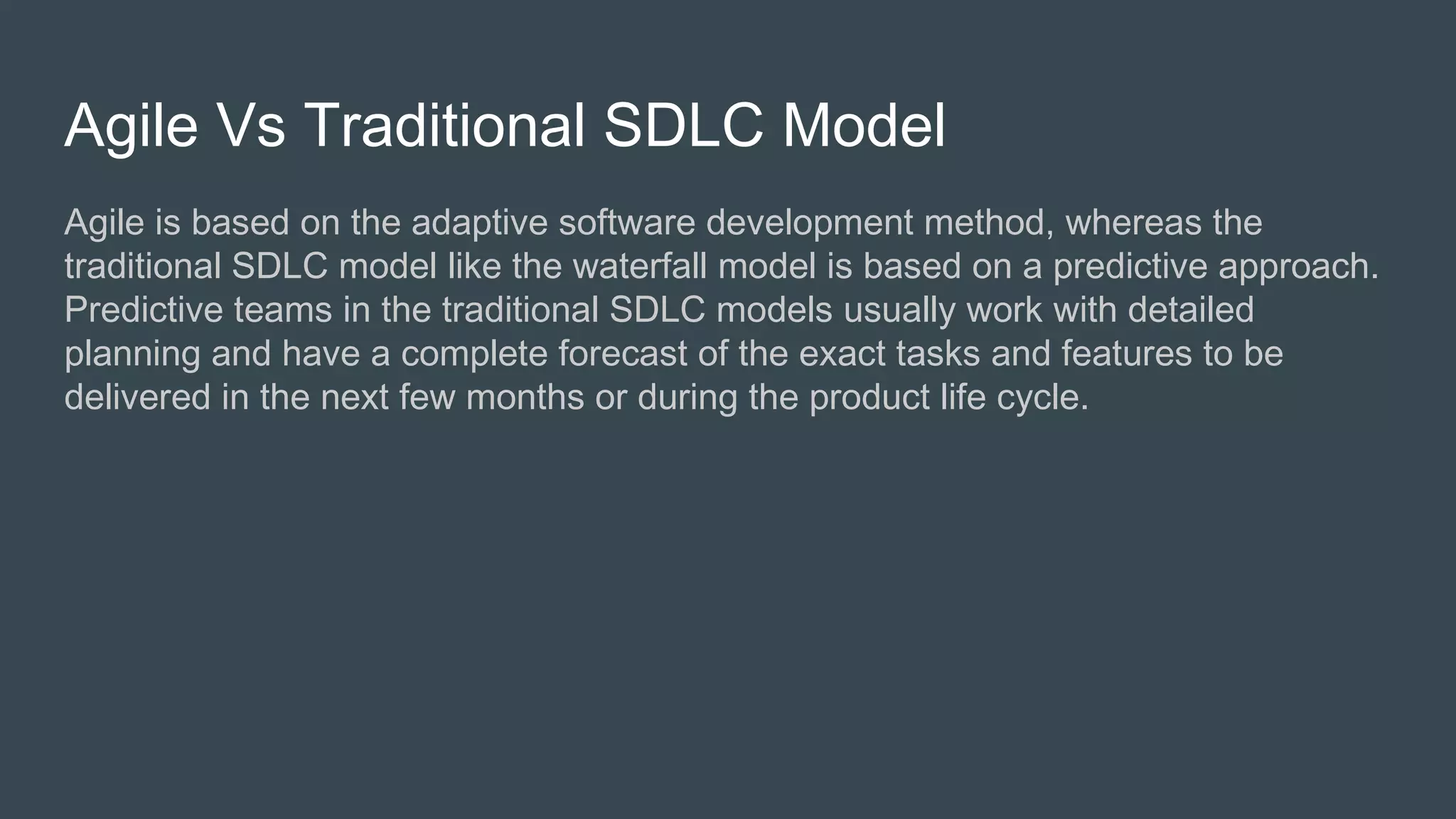 Agile Vs Traditional SDLC Model

Agile is based on the adaptive software development method, whereas the traditional SDLC model like the waterfall model is based on a predictive approach. Predictive teams in the traditional SDLC models usually work with detailed planning and have a complete forecast of the exact tasks and features to be delivered in the next few months or during the product life cycle.